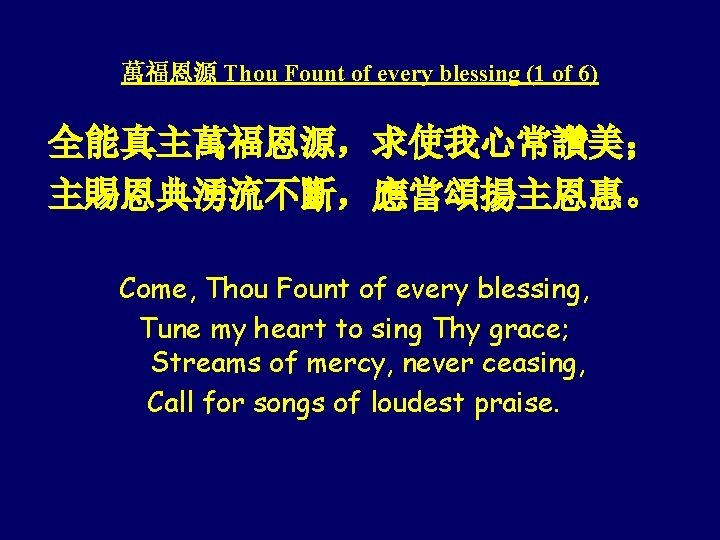 萬福恩源 Thou Fount of every blessing (1 of 6)

全能真主萬福恩源，求使我心常讚美；
主賜恩典湧流不斷，應當頌揚主恩惠。

Come, Thou Fount of every blessing,
Tune my heart to sing Thy grace;
Streams of mercy, never ceasing,
Call for songs of loudest praise.